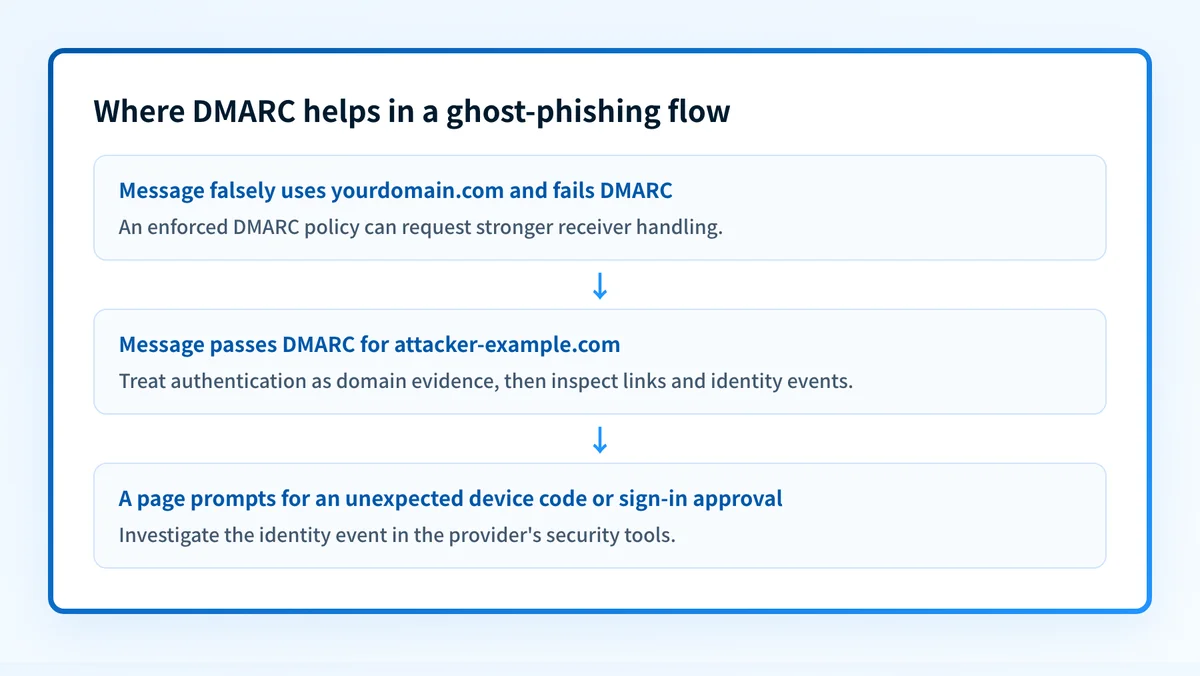 Where DMARC helps in a ghost-phishing flow

Message falsely uses yourdomain.com and fails DMARC
An enforced DMARC policy can request stronger receiver handling.

↓

Message passes DMARC for attacker-example.com
Treat authentication as domain evidence, then inspect links and identity events.

↓

A page prompts for an unexpected device code or sign-in approval
Investigate the identity event in the provider's security tools.